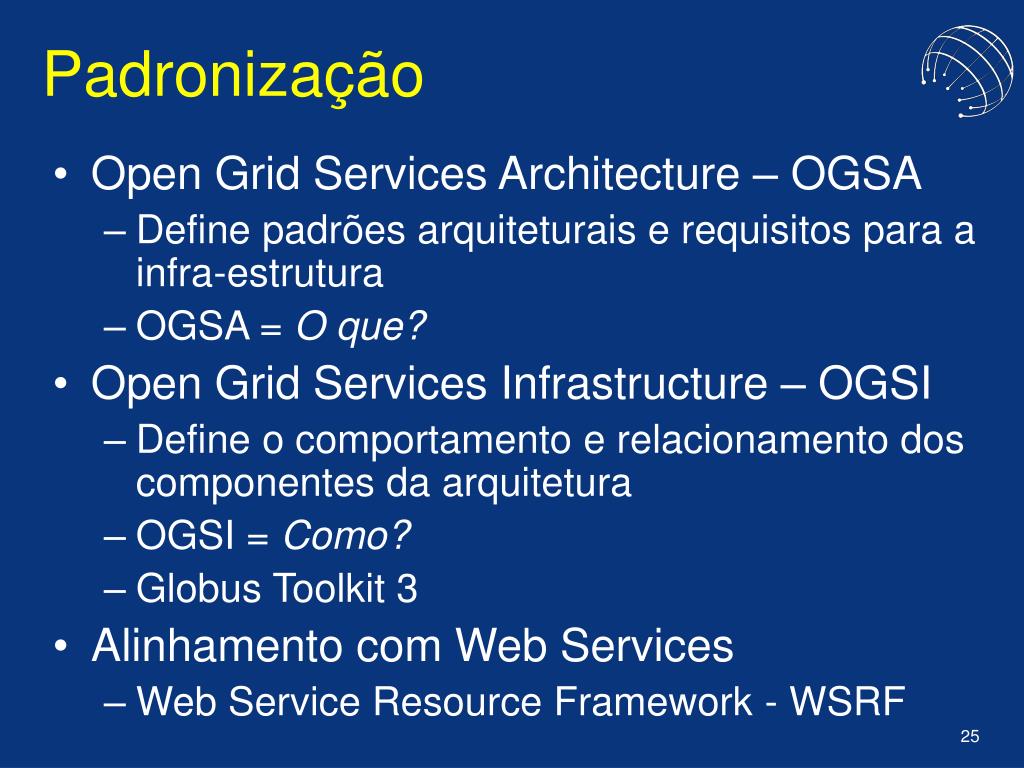 Padronização

• Open Grid Services Architecture – OGSA
– Define padrões arquiteturais e requisitos para a infra-estrutura
– OGSA = O que?
• Open Grid Services Infrastructure – OGSI
– Define o comportamento e relacionamento dos componentes da arquitetura
– OGSI = Como?
– Globus Toolkit 3
• Alinhamento com Web Services
– Web Service Resource Framework - WSRF

25